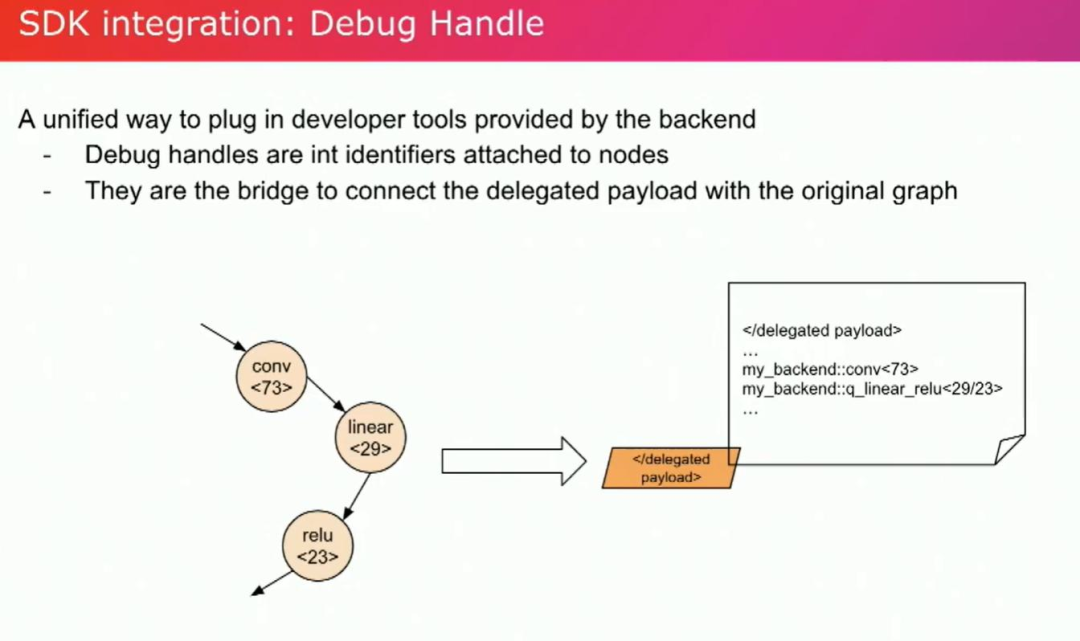 SDK integration: Debug Handle

A unified way to plug in developer tools provided by the backend
- Debug handles are int identifiers attached to nodes
- They are the bridge to connect the delegated payload with the original graph

conv
<73>

linear
<29>

relu
<23>

</delegated payload>

</delegated payload>
...
my_backend::conv<73>
my_backend::q_linear_relu<29/23>
...